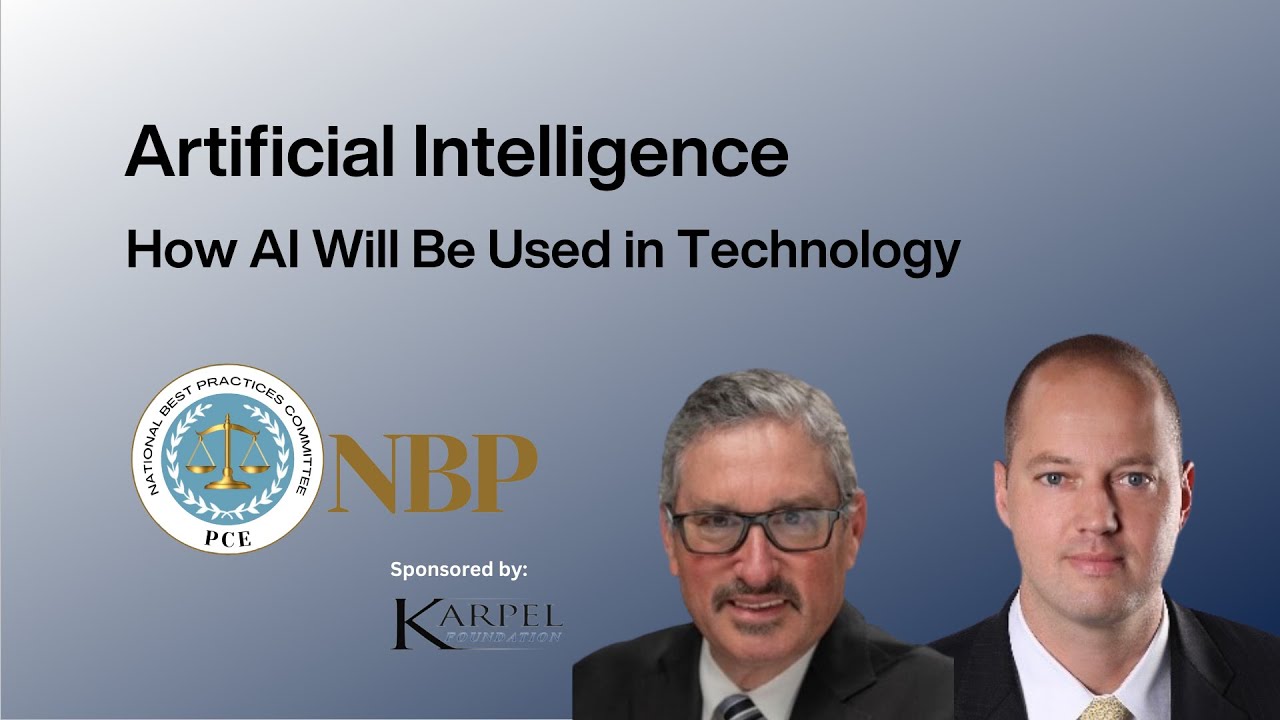 Artificial Intelligence

How AI Will Be Used in Technology

NATIONAL BEST PRACTICES COMMITTEE

PCE

NBP

Sponsored by:

KARPEL FOUNDATION